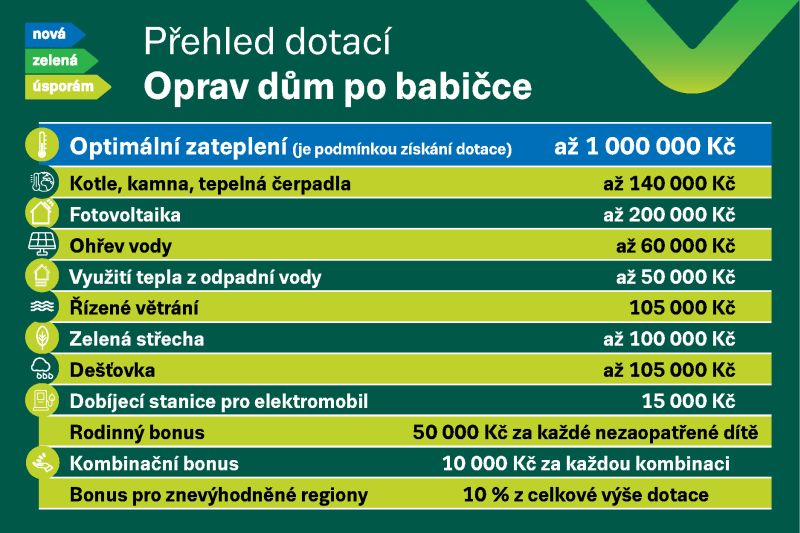 nová
zelená
úsporám

Přehled dotací
Oprav dům po babičce

| | |
|---|---|
| Optimální zateplení (je podmínkou získání dotace) | až 1 000 000 Kč |
| Kotle, kamna, tepelná čerpadla | až 140 000 Kč |
| Fotovoltaika | až 200 000 Kč |
| Ohřev vody | až 60 000 Kč |
| Využití tepla z odpadní vody | až 50 000 Kč |
| Řízené větrání | 105 000 Kč |
| Zelená střecha | až 100 000 Kč |
| Dešťovka | až 105 000 Kč |
| Dobíjecí stanice pro elektromobil | 15 000 Kč |
| Rodinný bonus | 50 000 Kč za každé nezaopatřené dítě |
| Kombinační bonus | 10 000 Kč za každou kombinaci |
| Bonus pro znevýhodněné regiony | 10 % z celkové výše dotace |